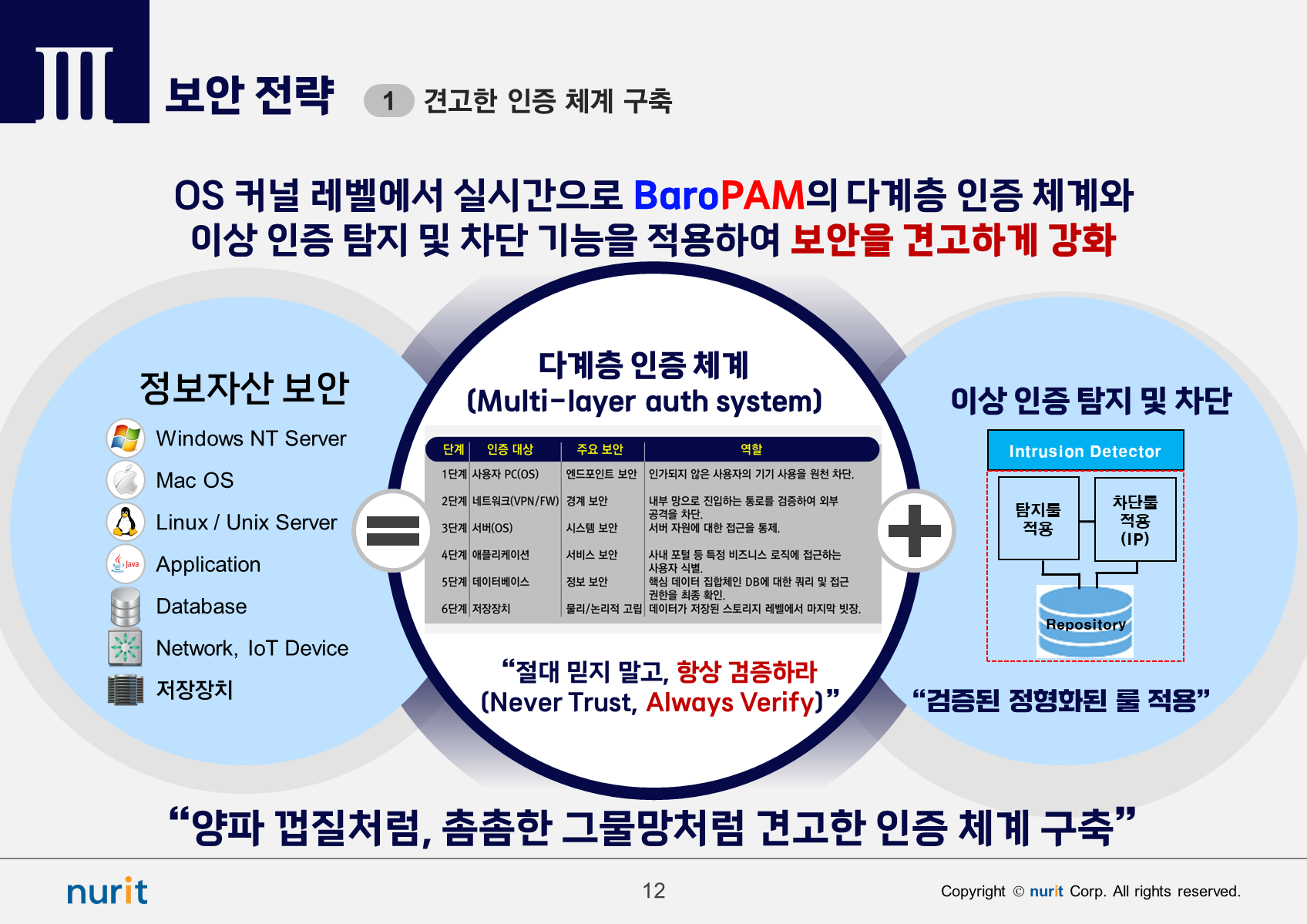 III 보안 전략 1 견고한 인증 체계 구축

OS 커널 레벨에서 실시간으로 BaroPAM의 다계층 인증 체계와
이상 인증 탐지 및 차단 기능을 적용하여 보안을 견고하게 강화

정보자산 보안

Windows NT Server
Mac OS
Linux / Unix Server
Application
Database
Network, IoT Device
저장장치

다계층 인증 체계
(Multi-layer auth system)

| 단계 | 인증 대상 | 주요 보안 | 역할 |
|---|---|---|---|
| 1단계 | 사용자 PC(OS) | 엔드포인트 보안 | 인가되지 않은 사용자의 기기 사용을 원천 차단. |
| 2단계 | 네트워크(VPN/FW) | 경계 보안 | 내부 망으로 진입하는 통로를 검증하여 외부 공격을 차단. |
| 3단계 | 서버(OS) | 시스템 보안 | 서버 자원에 대한 접근을 통제. |
| 4단계 | 애플리케이션 | 서비스 보안 | 사내 포털 등 특정 비즈니스 로직에 접근하는 사용자 식별. |
| 5단계 | 데이터베이스 | 정보 보안 | 핵심 데이터 집합체인 DB에 대한 쿼리 및 접근 권한을 최종 확인. |
| 6단계 | 저장장치 | 물리/논리적 고립 | 데이터가 저장된 스토리지 레벨에서 마지막 빗장. |

“절대 믿지 말고, 항상 검증하라
(Never Trust, Always Verify)”

이상 인증 탐지 및 차단

Intrusion Detector

탐지룰 적용

차단룰 적용 (IP)

Repository

“검증된 정형화된 룰 적용”

“양파 껍질처럼, 촘촘한 그물망처럼 견고한 인증 체계 구축”

nurit

12

Copyright © nurit Corp. All rights reserved.